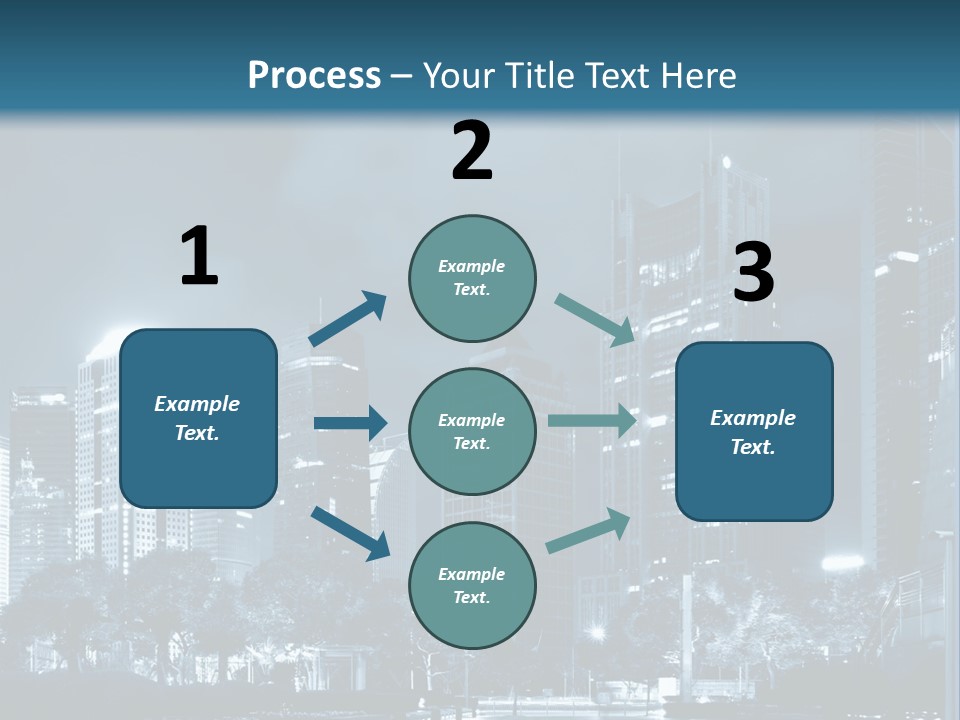 Process – Your Title Text Here

1

Example Text.

2

Example Text.

Example Text.

Example Text.

3

Example Text.